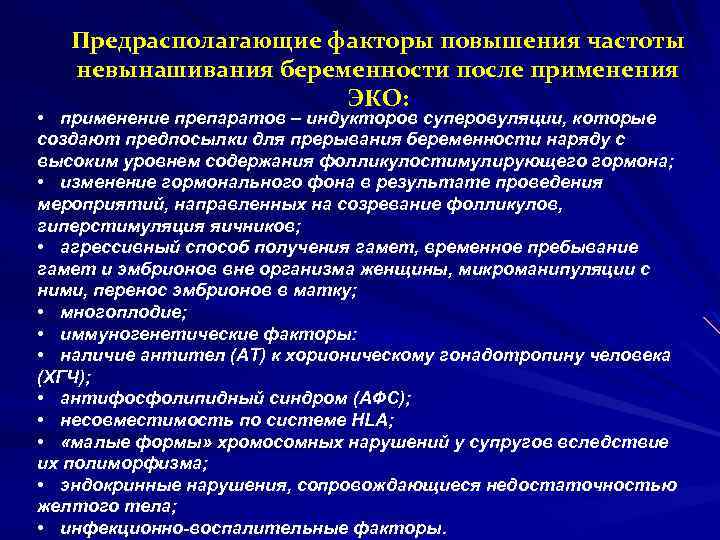 Предрасполагающие факторы повышения частоты невынашивания беременности после применения ЭКО:

• применение препаратов – индукторов суперовуляции, которые создают предпосылки для прерывания беременности наряду с высоким уровнем содержания фолликулостимулирующего гормона;
• изменение гормонального фона в результате проведения мероприятий, направленных на созревание фолликулов, гиперстимуляция яичников;
• агрессивный способ получения гамет, временное пребывание гамет и эмбрионов вне организма женщины, микроманипуляции с ними, перенос эмбрионов в матку;
• многоплодие;
• иммуногенетические факторы:
• наличие антител (АТ) к хорионическому гонадотропину человека (ХГЧ);
• антифосфолипидный синдром (АФС);
• несовместимость по системе HLA;
• «малые формы» хромосомных нарушений у супругов вследствие их полиморфизма;
• эндокринные нарушения, сопровождающиеся недостаточностью желтого тела;
• инфекционно-воспалительные факторы.